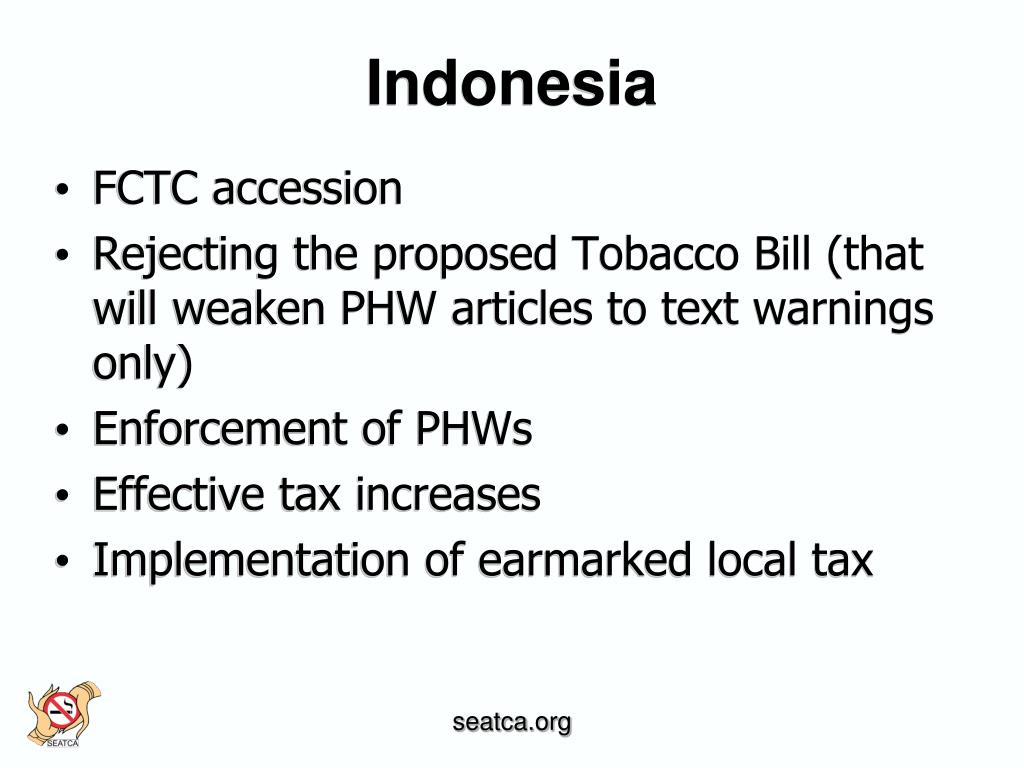 Indonesia

• FCTC accession
• Rejecting the proposed Tobacco Bill (that will weaken PHW articles to text warnings only)
• Enforcement of PHWs
• Effective tax increases
• Implementation of earmarked local tax

SEATCA

seatca.org